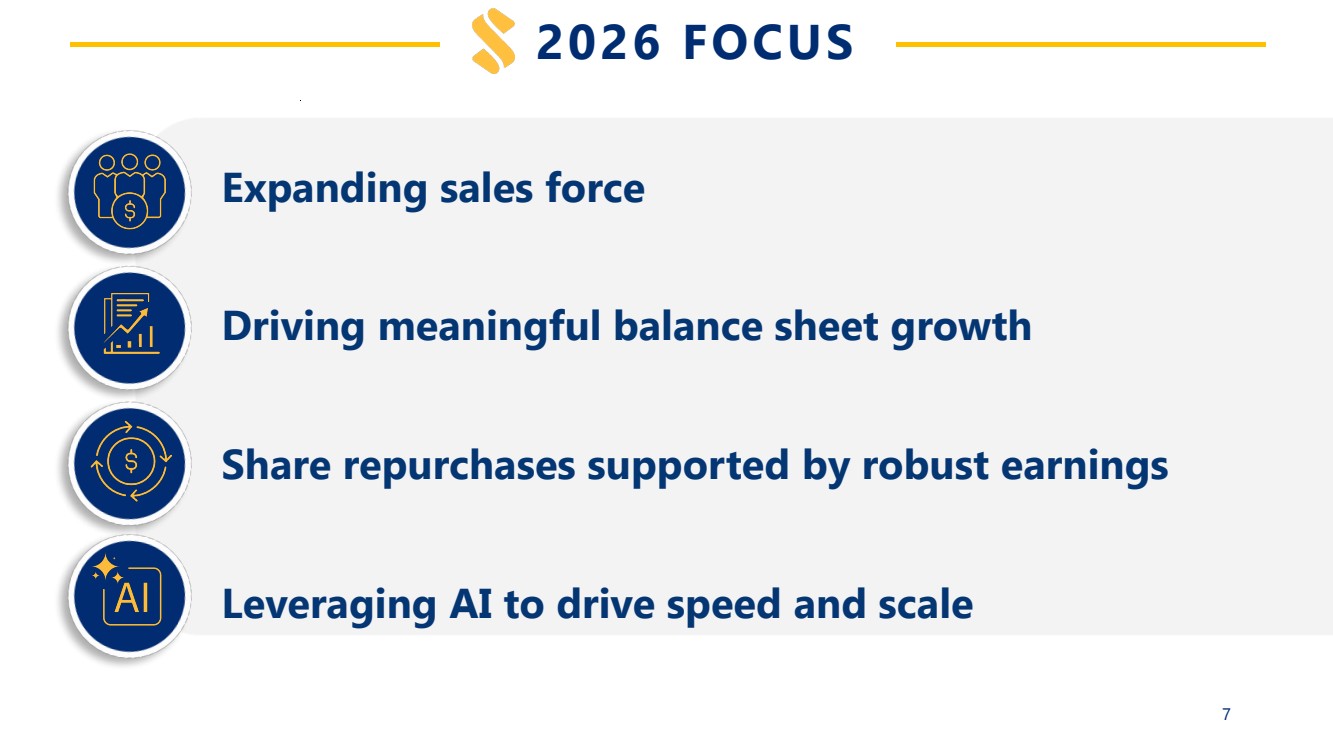 2026 FOCUS

Expanding sales force

Driving meaningful balance sheet growth

Share repurchases supported by robust earnings

AI

Leveraging AI to drive speed and scale

7